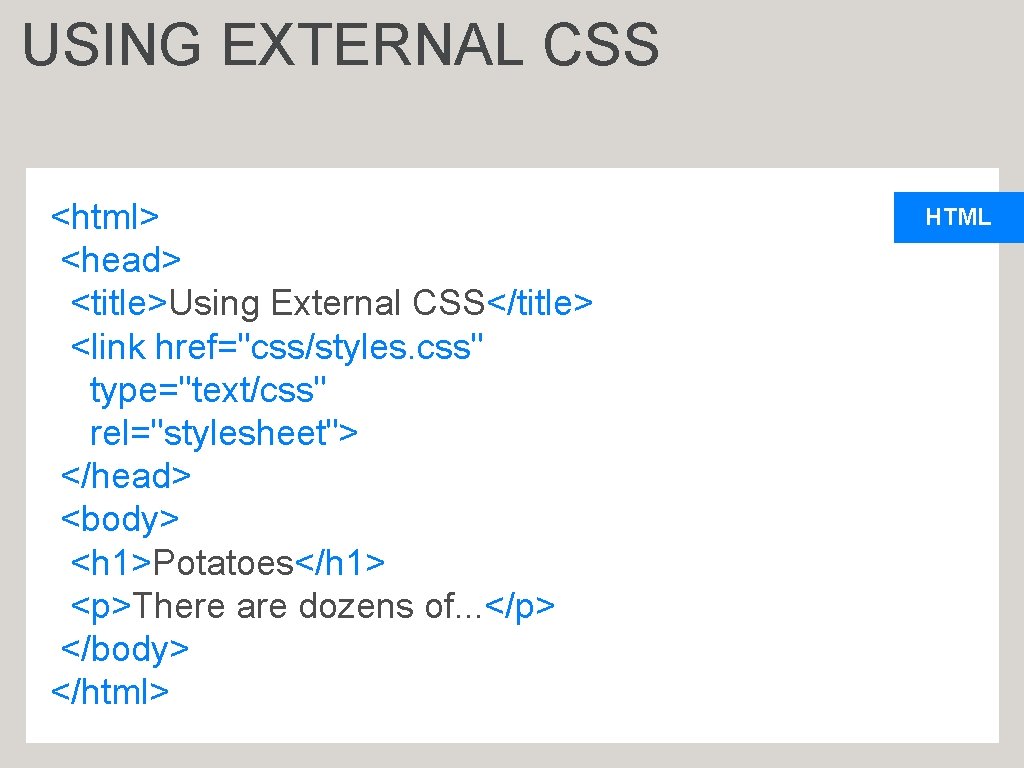 USING EXTERNAL CSS

HTML

<html>
<head>
<title>Using External CSS</title>
<link href="css/styles. css"
type="text/css"
rel="stylesheet">
</head>
<body>
<h1>Potatoes</h1>
<p>There are dozens of...</p>
</body>
</html>